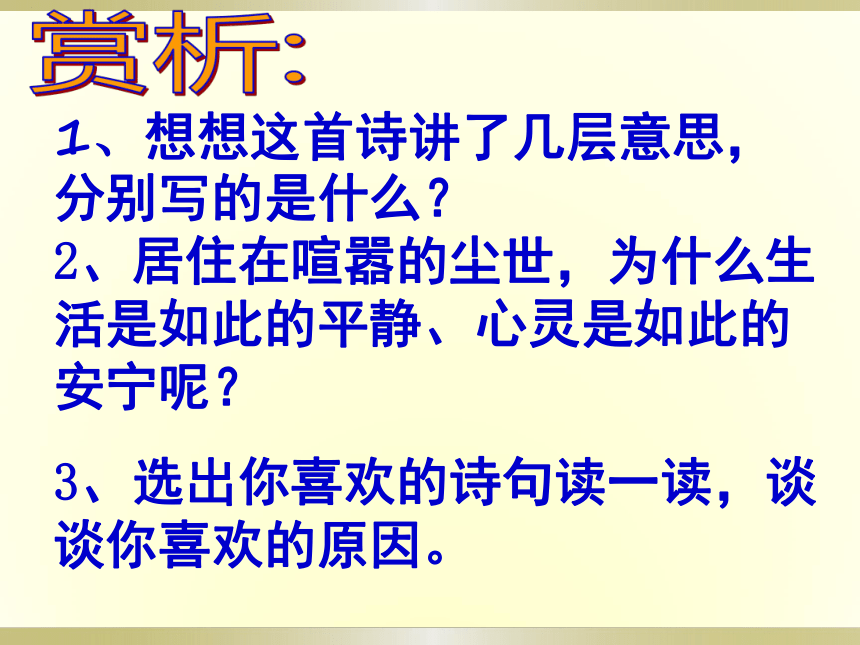 赏析:

1、想想这首诗讲了几层意思，分别写的是什么？

2、居住在喧嚣的尘世，为什么生活是如此的平静、心灵是如此的安宁呢？

3、选出你喜欢的诗句读一读，谈谈你喜欢的原因。